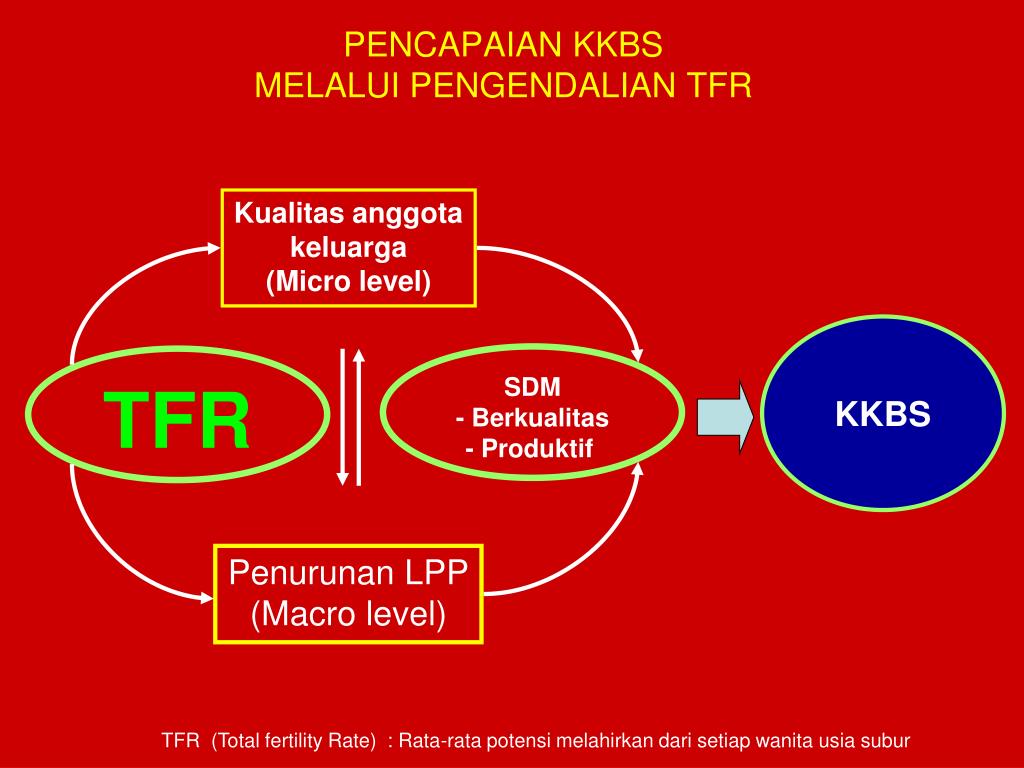 PENCAPAIAN KKBS
MELALUI PENGENDALIAN TFR

Kualitas anggota keluarga
(Micro level)

TFR

SDM
- Berkualitas
- Produktif

KKBS

Penurunan LPP
(Macro level)

TFR (Total fertility Rate) : Rata-rata potensi melahirkan dari setiap wanita usia subur